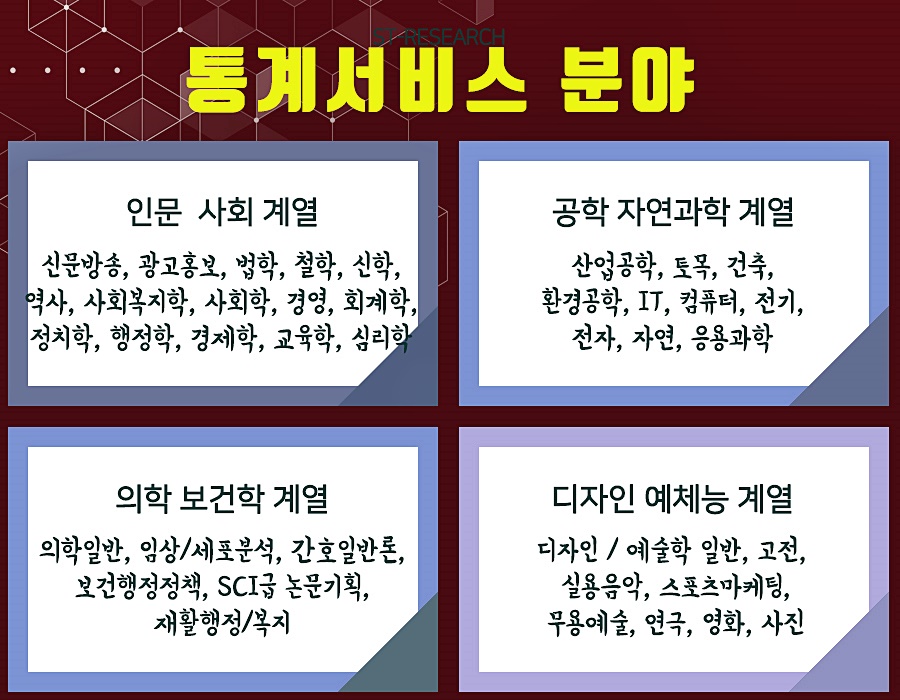 ST RESEARCH

통계서비스 분야

인문 사회 계열

신문방송, 광고홍보, 법학, 철학, 신학, 역사, 사회복지학, 사회학, 경영, 회계학, 정치학, 행정학, 경제학, 교육학, 심리학

공학 자연과학 계열

산업공학, 토목, 건축, 환경공학, IT, 컴퓨터, 전기, 전자, 자연, 응용과학

의학 보건학 계열

의학일반, 임상/세포분석, 간호일반론, 보건행정정책, SCI급 논문기획, 재활행정/복지

디자인 예체능 계열

디자인 / 예술학 일반, 고전, 실용음악, 스포츠마케팅, 무용예술, 연극, 영화, 사진